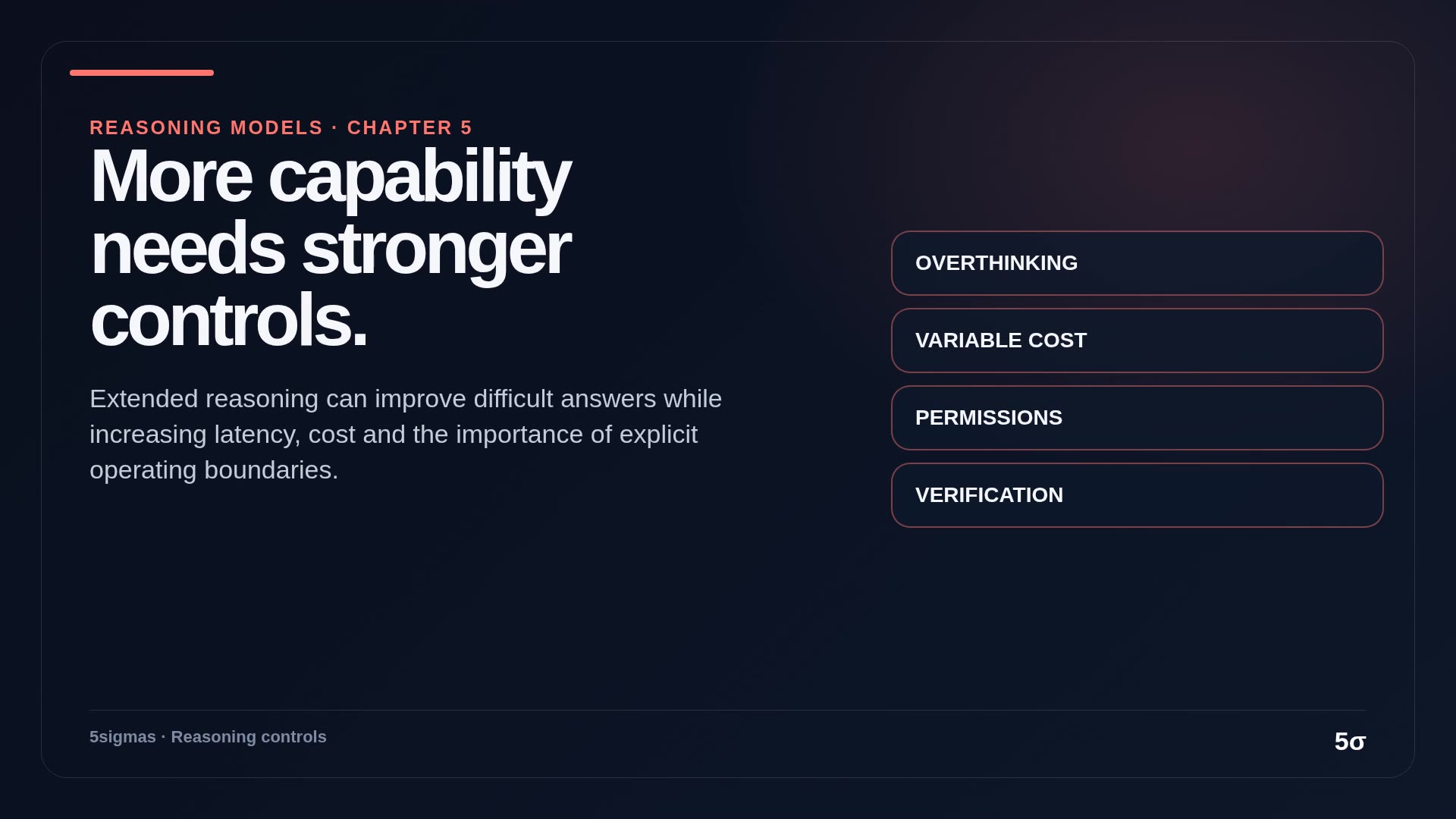 REASONING MODELS · CHAPTER 5

More capability needs stronger controls.

Extended reasoning can improve difficult answers while increasing latency, cost and the importance of explicit operating boundaries.

OVERTHINKING

VARIABLE COST

PERMISSIONS

VERIFICATION

5sigmas · Reasoning controls

5σ